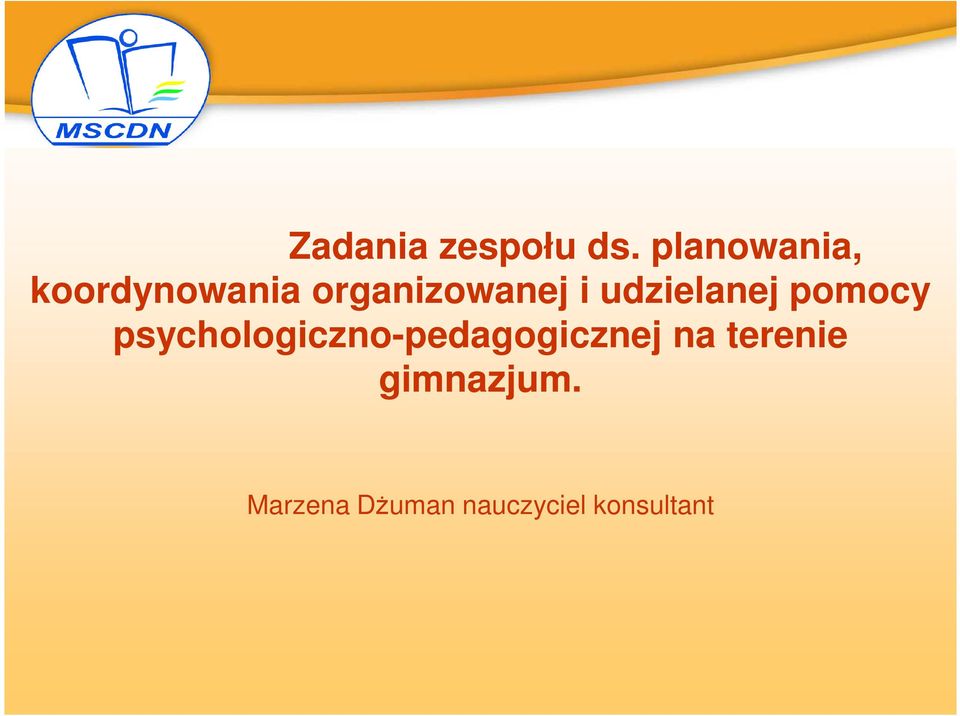 MSCDN

Zadania zespołu ds. planowania, koordynowania organizowanej i udzielanej pomocy psychologiczno-pedagogicznej na terenie gimnazjum.

Marzena Dżuman nauczyciel konsultant